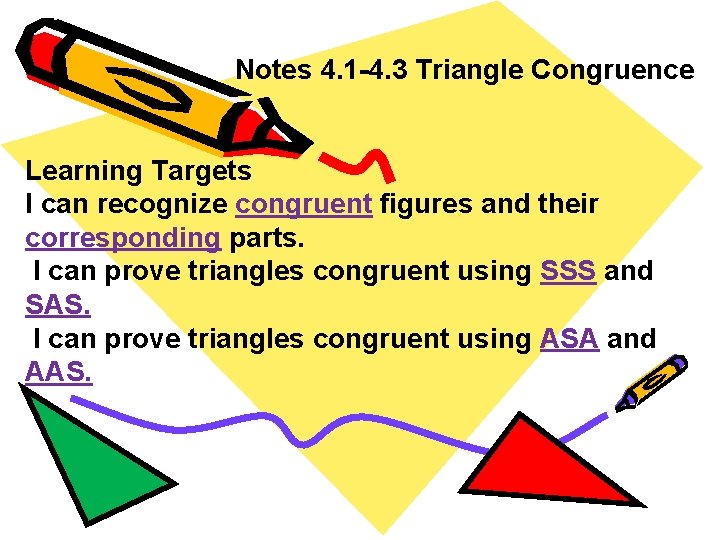 Notes 4.1-4.3 Triangle Congruence

Learning Targets
I can recognize congruent figures and their corresponding parts.
I can prove triangles congruent using SSS and SAS.
I can prove triangles congruent using ASA and AAS.